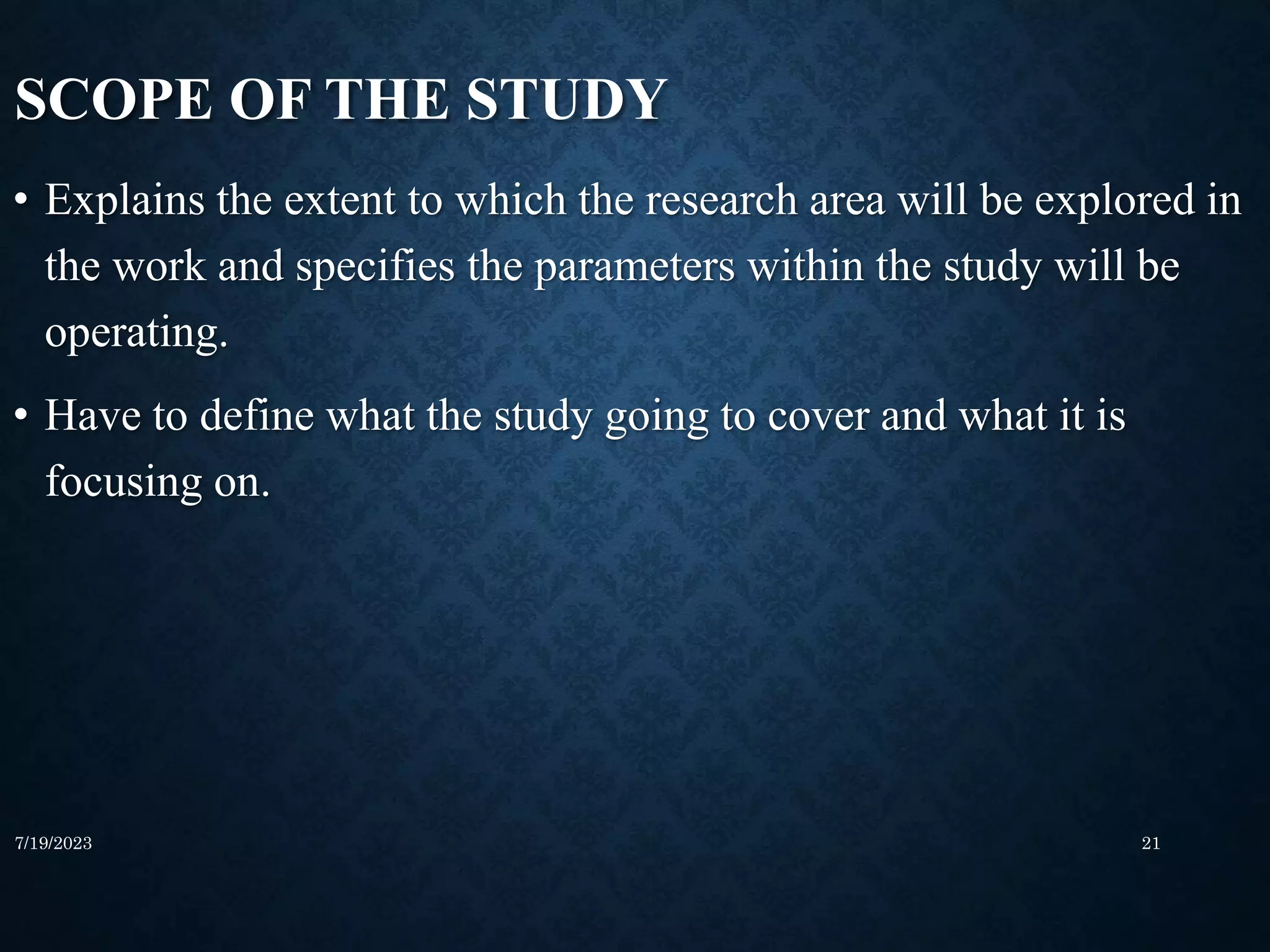 SCOPE OF THE STUDY

• Explains the extent to which the research area will be explored in the work and specifies the parameters within the study will be operating.

• Have to define what the study going to cover and what it is focusing on.

7/19/2023

21